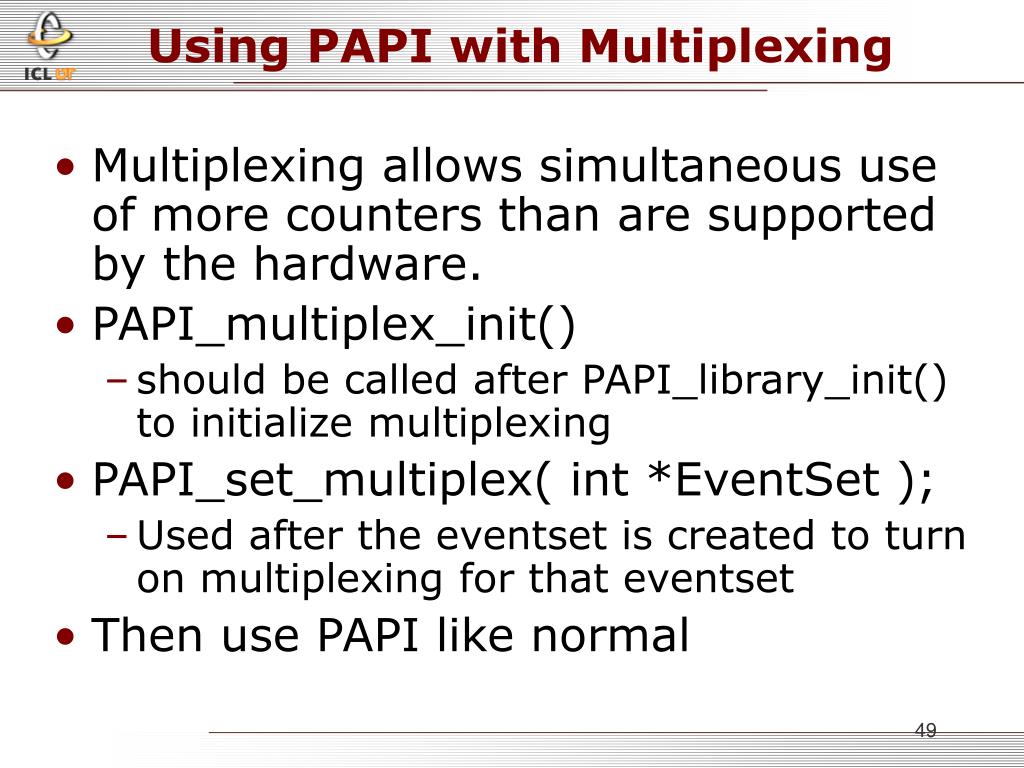 ICL UT

Using PAPI with Multiplexing

• Multiplexing allows simultaneous use of more counters than are supported by the hardware.
• PAPI_multiplex_init()
– should be called after PAPI_library_init() to initialize multiplexing
• PAPI_set_multiplex( int *EventSet );
– Used after the eventset is created to turn on multiplexing for that eventset
• Then use PAPI like normal

49